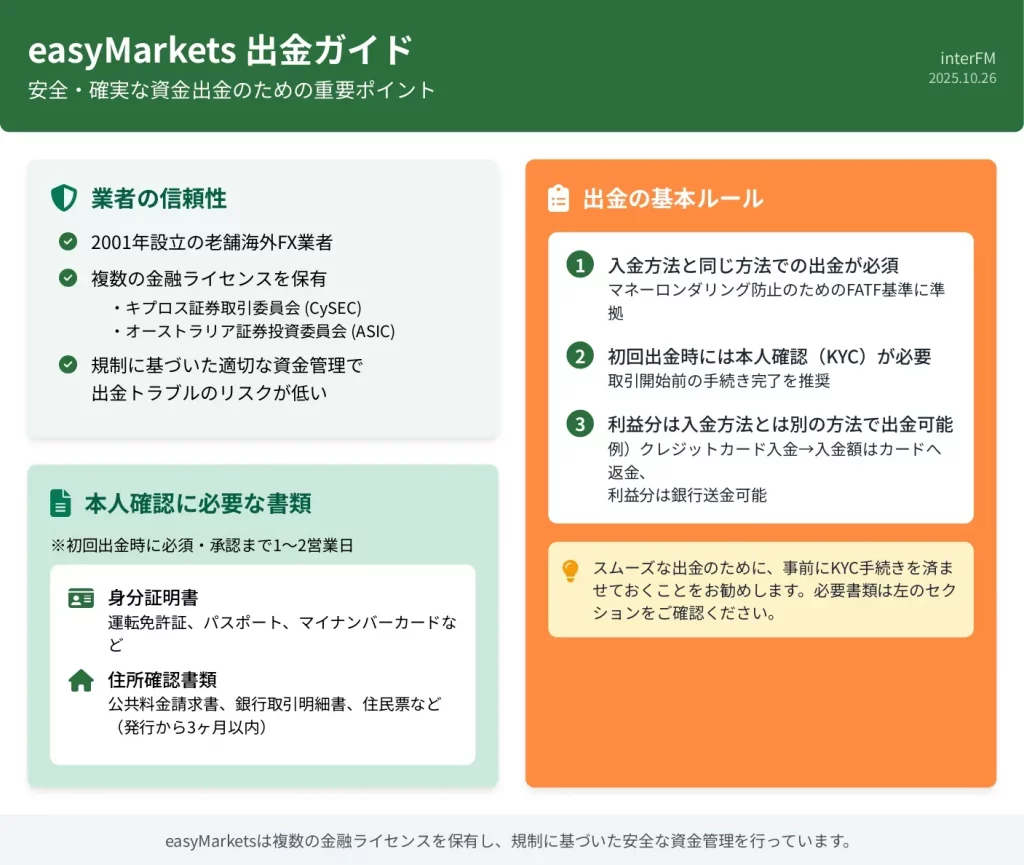 easyMarkets 出金ガイド

安全・確実な資金出金のための重要ポイント

interFM
2025.10.26

業者の信頼性

2001年設立の老舗海外FX業者

複数の金融ライセンスを保有

・キプロス証券取引委員会 (CySEC)
・オーストラリア証券投資委員会 (ASIC)

規制に基づいた適切な資金管理で出金トラブルのリスクが低い

本人確認に必要な書類

※初回出金時に必須・承認まで1〜2営業日

身分証明書
運転免許証、パスポート、マイナンバーカードなど

住所確認書類
公共料金請求書、銀行取引明細書、住民票など（発行から3ヶ月以内）

出金の基本ルール

1 入金方法と同じ方法での出金が必須
マネーロンダリング防止のためのFATF基準に準拠

2 初回出金時には本人確認（KYC）が必要
取引開始前の手続き完了を推奨

3 利益分は入金方法とは別の方法で出金可能
例）クレジットカード入金→入金額はカードへ返金、
利益分は銀行送金可能

スムーズな出金のために、事前にKYC手続きを済ませておくことをお勧めします。必要書類は左のセクションをご確認ください。

easyMarketsは複数の金融ライセンスを保有し、規制に基づいた安全な資金管理を行っています。